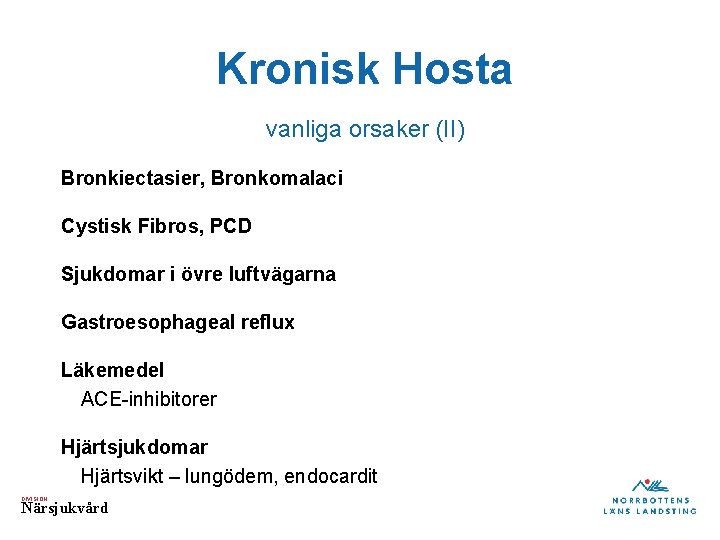 Kronisk Hosta

vanliga orsaker (II)

Bronkiectasier, Bronkomalaci

Cystisk Fibros, PCD

Sjukdomar i övre luftvägarna

Gastroesophageal reflux

Läkemedel
ACE-inhibitorer

Hjärtsjukdomar
Hjärtsvikt – lungödem, endocardit

DIVISION
Närsjukvård

NORRBOTTENS LÄNS LANDSTING